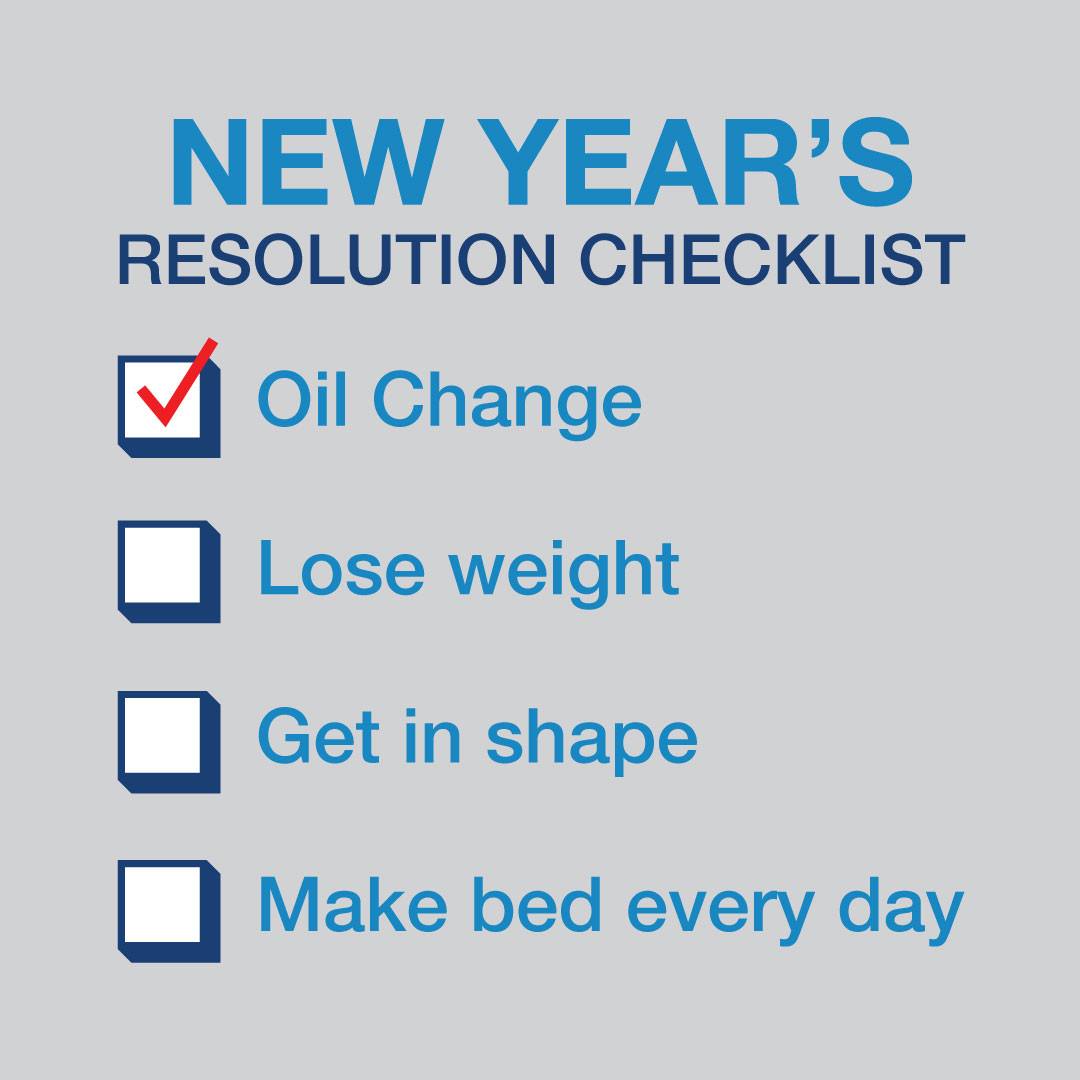 NEW YEAR'S
RESOLUTION CHECKLIST

☑ Oil Change

☐ Lose weight

☐ Get in shape

☐ Make bed every day